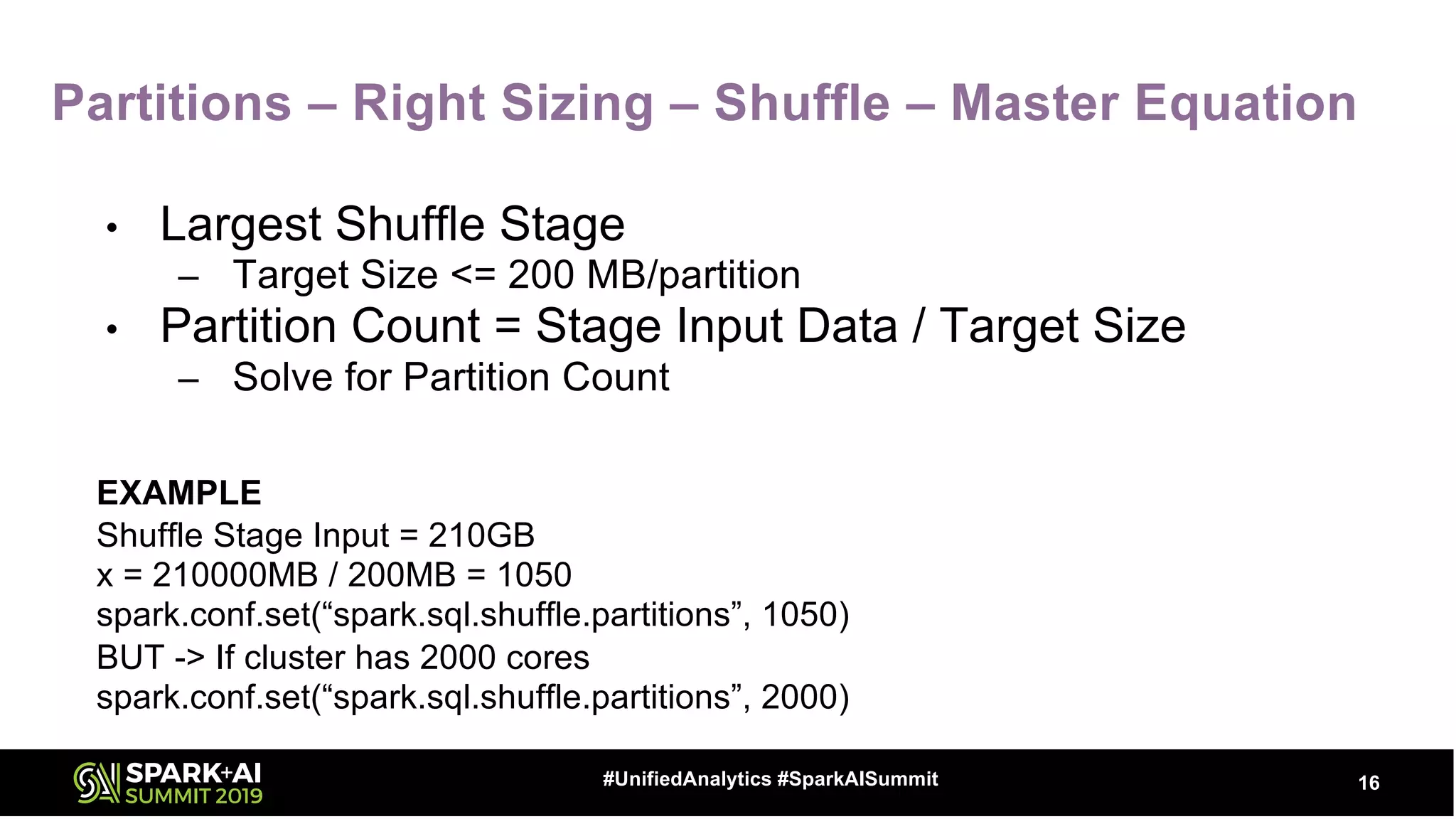 Partitions – Right Sizing – Shuffle – Master Equation

• Largest Shuffle Stage
– Target Size <= 200 MB/partition
• Partition Count = Stage Input Data / Target Size
– Solve for Partition Count

EXAMPLE
Shuffle Stage Input = 210GB
x = 210000MB / 200MB = 1050
spark.conf.set(“spark.sql.shuffle.partitions”, 1050)
BUT -> If cluster has 2000 cores
spark.conf.set(“spark.sql.shuffle.partitions”, 2000)

SPARK+AI SUMMIT 2019
#UnifiedAnalytics #SparkAISummit
16